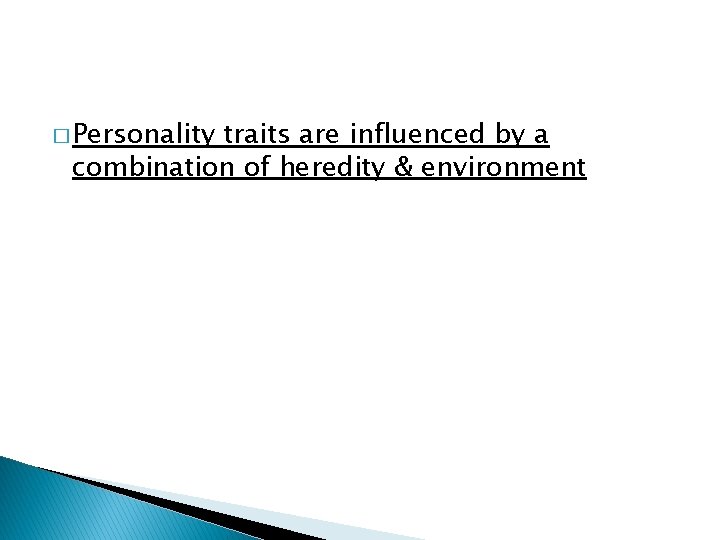 □ Personality traits are influenced by a combination of heredity & environment